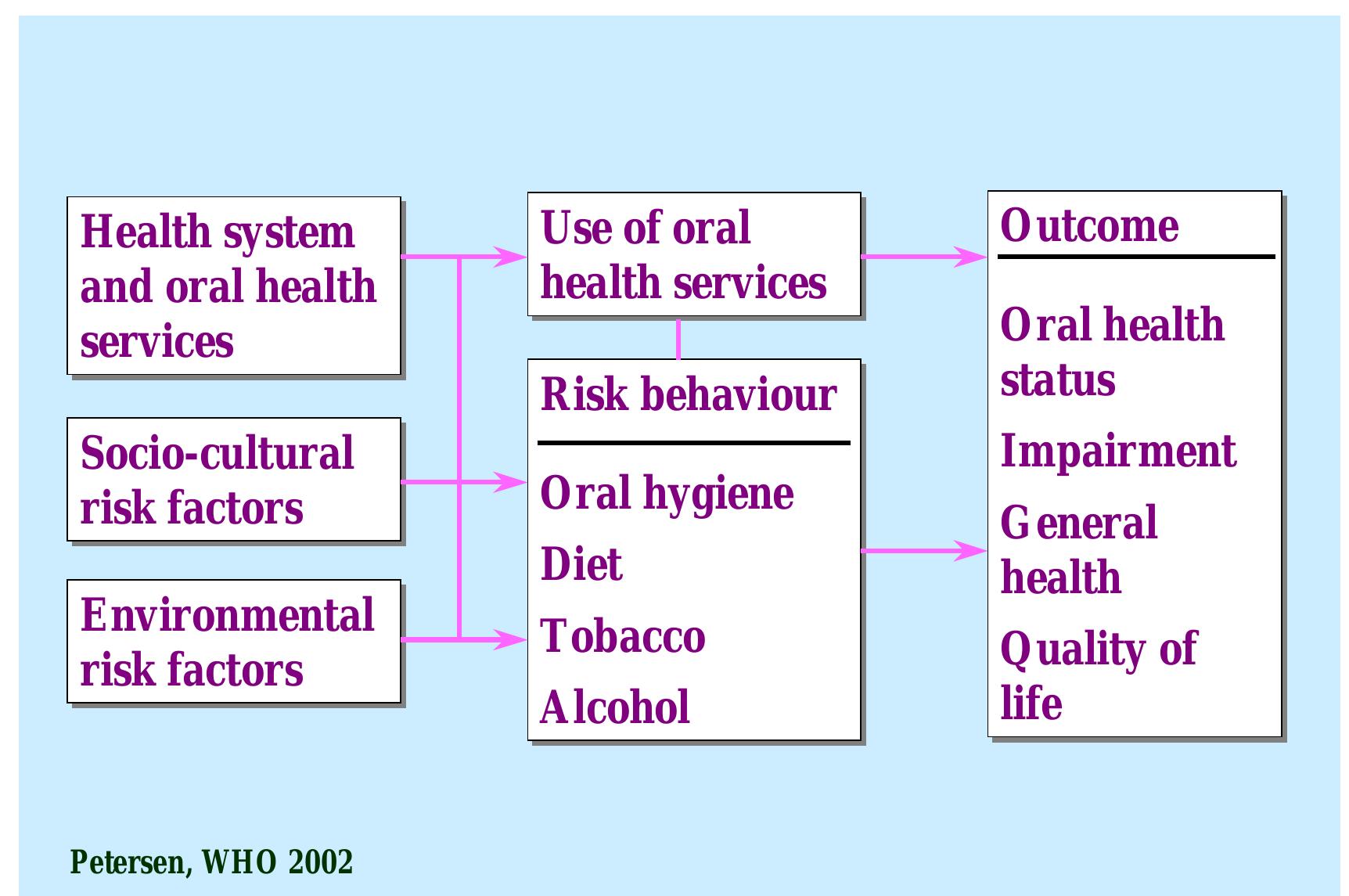 Health system and oral health services

Socio-cultural risk factors

Environmental risk factors

Use of oral health services

Risk behaviour

Oral hygiene

Diet

Tobacco

Alcohol

Outcome

Oral health status

Impairment

General health

Quality of life

Petersen, WHO 2002